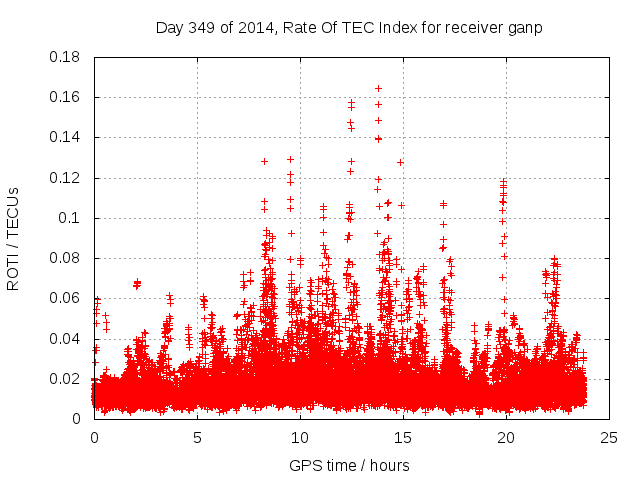 Day 349 of 2014, Rate Of TEC Index for receiver ganp

ROTI / TECUs

0.18
0.16
0.14
0.12
0.1
0.08
0.06
0.04
0.02
0

0
5
10
15
20
25

GPS time / hours